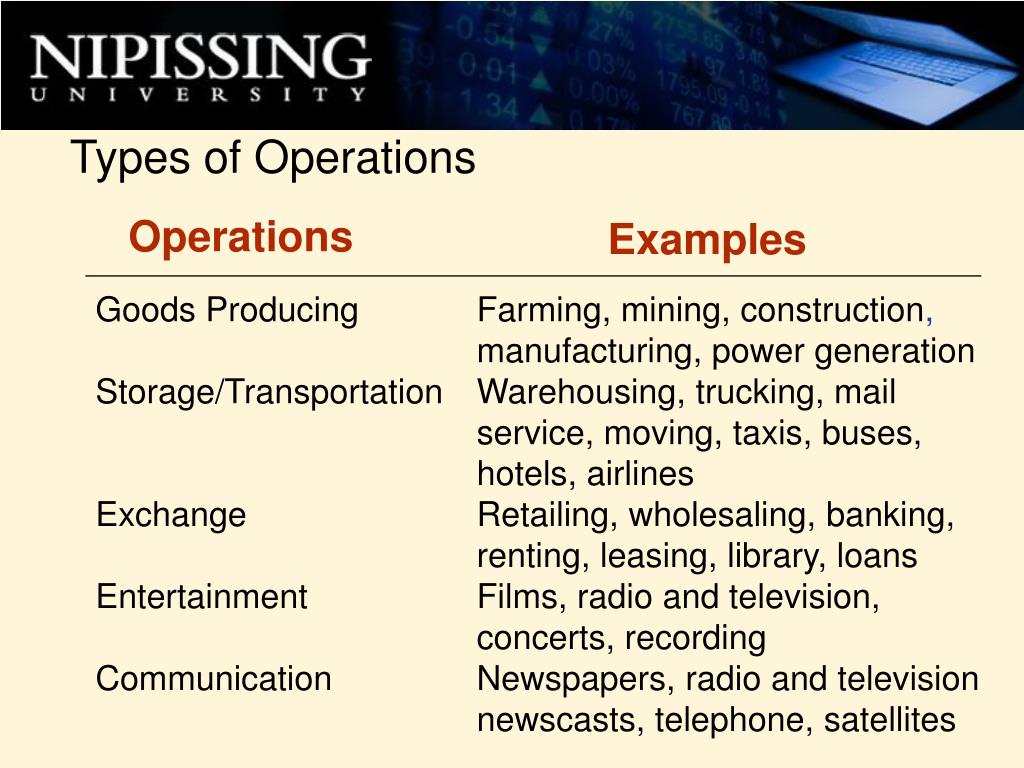 NIPISSING
UNIVERSITY

Types of Operations

| Operations | Examples |
|---|---|
| Goods Producing | Farming, mining, construction, manufacturing, power generation |
| Storage/Transportation | Warehousing, trucking, mail service, moving, taxis, buses, hotels, airlines |
| Exchange | Retailing, wholesaling, banking, renting, leasing, library, loans |
| Entertainment | Films, radio and television, concerts, recording |
| Communication | Newspapers, radio and television newscasts, telephone, satellites |